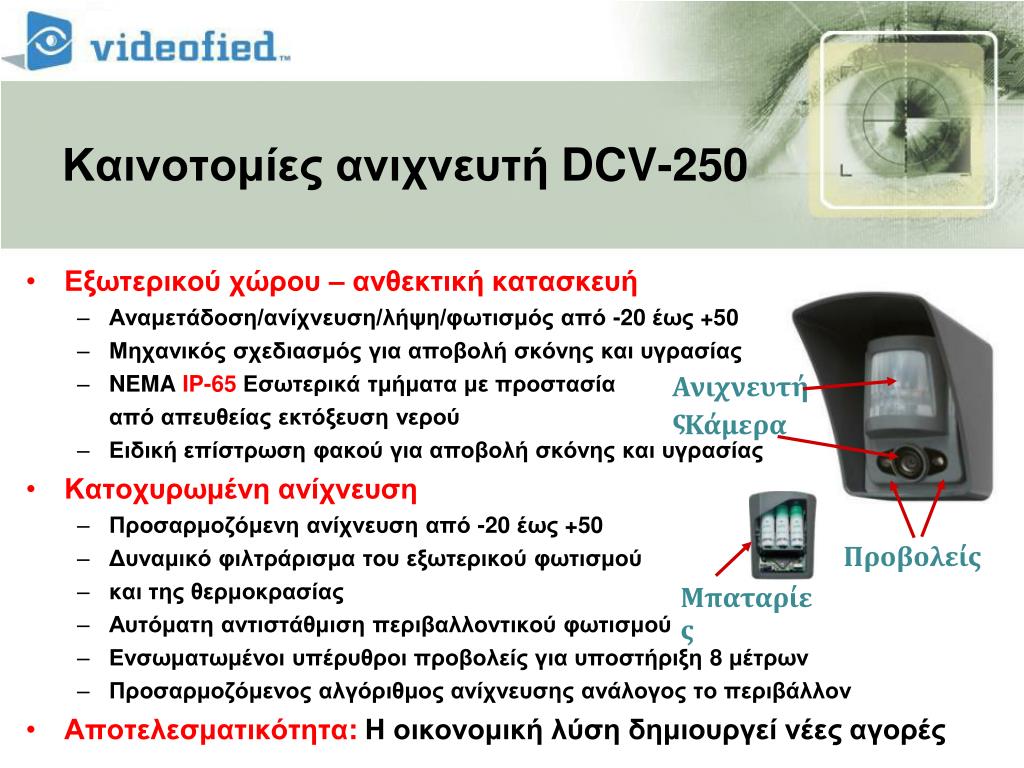 videofied™

Καινοτομίες ανιχνευτή DCV-250

• Εξωτερικού χώρου – ανθεκτική κατασκευή
– Αναμετάδοση/ανίχνευση/λήψη/φωτισμός από -20 έως +50
– Μηχανικός σχεδιασμός για αποβολή σκόνης και υγρασίας
– NEMA IP-65 Εσωτερικά τμήματα με προστασία από απευθείας εκτόξευση νερού
– Ειδική επίστρωση φακού για αποβολή σκόνης και υγρασίας
• Κατοχυρωμένη ανίχνευση
– Προσαρμοζόμενη ανίχνευση από -20 έως +50
– Δυναμικό φιλτράρισμα του εξωτερικού φωτισμού
– και της θερμοκρασίας
– Αυτόματη αντιστάθμιση περιβαλλοντικού φωτισμού
– Ενσωματωμένοι υπέρυθροι προβολείς για υποστήριξη 8 μέτρων
– Προσαρμοζόμενος αλγόριθμος ανίχνευσης ανάλογος το περιβάλλον
• Αποτελεσματικότητα: Η οικονομική λύση δημιουργεί νέες αγορές

Ανιχνευτής Κάμερα

Προβολείς

Μπαταρίες